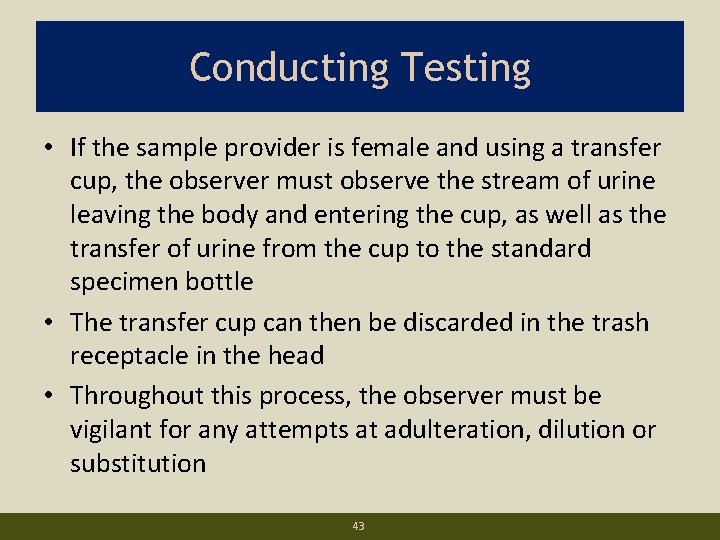 Conducting Testing

• If the sample provider is female and using a transfer cup, the observer must observe the stream of urine leaving the body and entering the cup, as well as the transfer of urine from the cup to the standard specimen bottle

• The transfer cup can then be discarded in the trash receptacle in the head

• Throughout this process, the observer must be vigilant for any attempts at adulteration, dilution or substitution

43